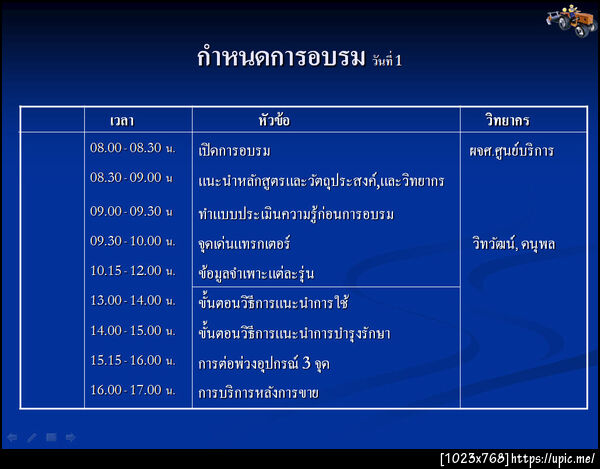 กำหนดการอบรม วันที่ 1

| | เวลา | หัวข้อ | วิทยากร |
|---|---|---|---|
| | 08.00 - 08.30 น. | เปิดการอบรม | ผจศ.ศูนย์บริการ |
| | 08.30 - 09.00 น | แนะนำหลักสูตรและวัตถุประสงค์,และวิทยากร | |
| | 09.00 - 09.30 น | ทำแบบประเมินความรู้ก่อนการอบรม | |
| | 09.30 - 10.00 น. | จุดเด่นแทรกเตอร์ | วิทวัฒน์, คนุพล |
| | 10.15 - 12.00 น. | ข้อมูลจำเพาะแต่ละรุ่น | |
| | 13.00 - 14.00 น. | ขั้นตอนวิธีการแนะนำการใช้ | |
| | 14.00 - 15.00 น. | ขั้นตอนวิธีการแนะนำการบำรุงรักษา | |
| | 15.15 - 16.00 น. | การต่อพ่วงอุปกรณ์ 3 จุด | |
| | 16.00 - 17.00 น. | การบริการหลังการขาย | |

[1023x768] https://upic.me/